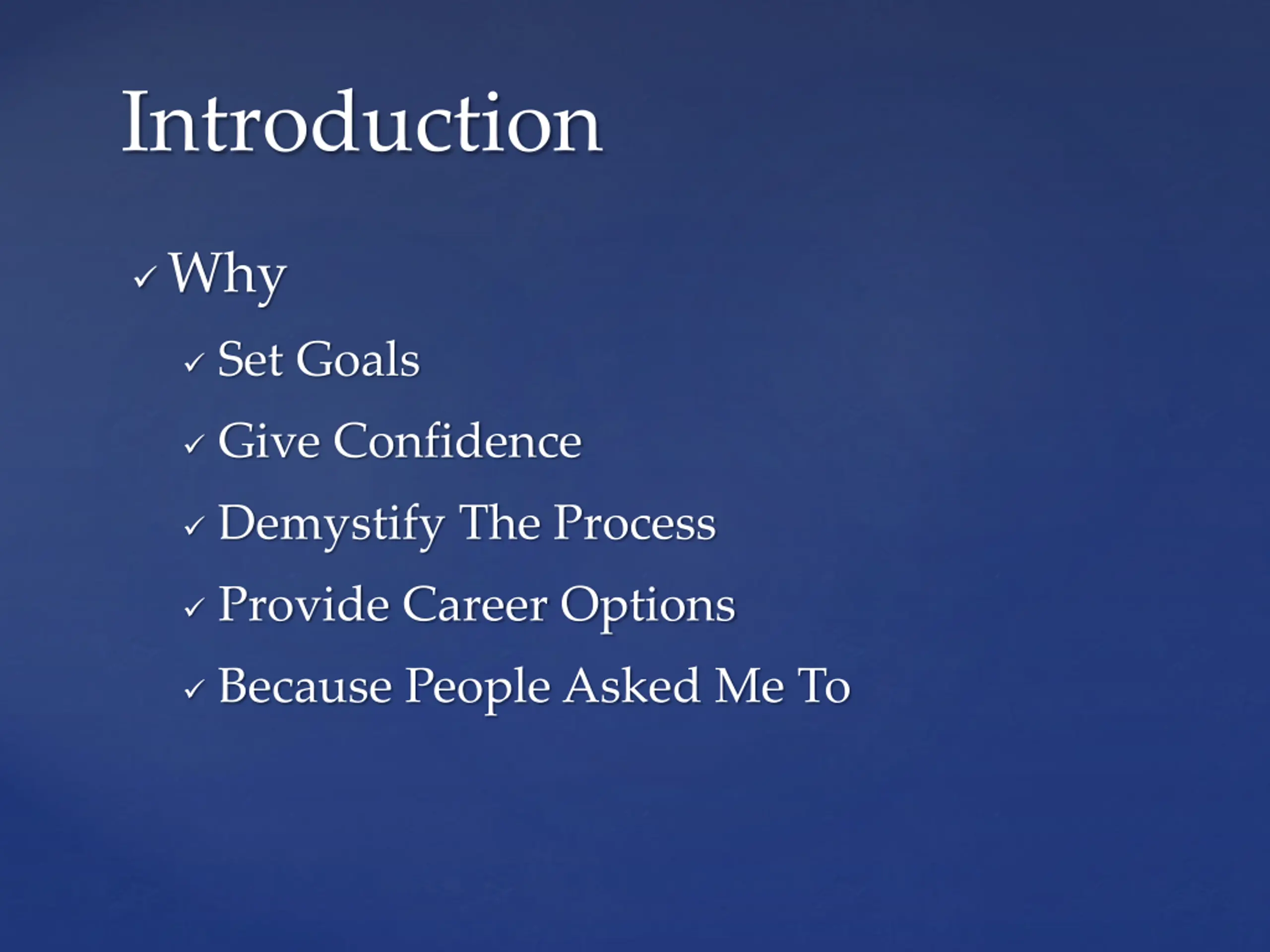 Introduction

✓ Why

✓ Set Goals

✓ Give Confidence

✓ Demystify The Process

✓ Provide Career Options

✓ Because People Asked Me To